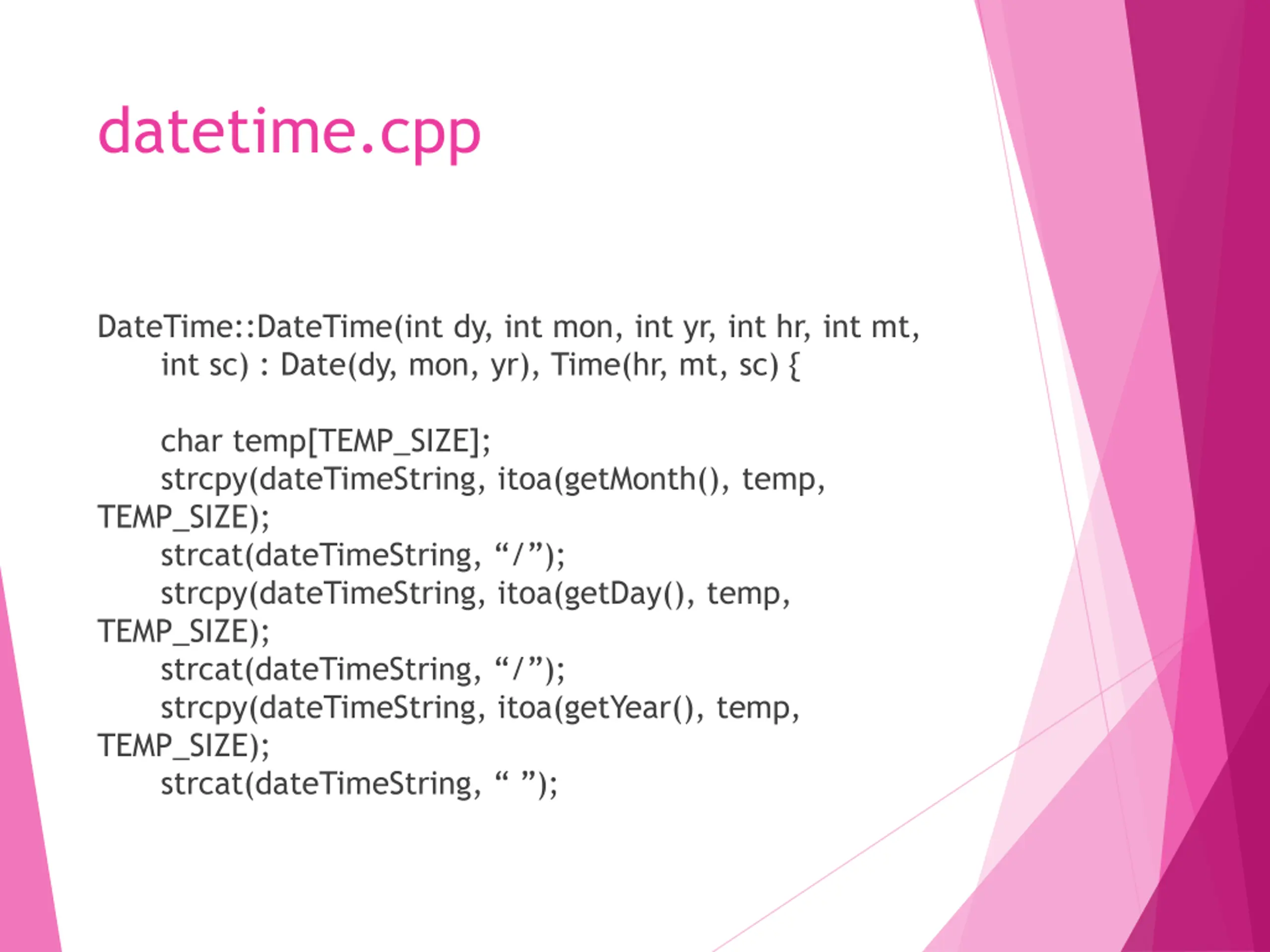 datetime.cpp

DateTime::DateTime(int dy, int mon, int yr, int hr, int mt, int sc) : Date(dy, mon, yr), Time(hr, mt, sc) {

char temp[TEMP_SIZE];
strcpy(dateTimeString, itoa(getMonth(), temp, TEMP_SIZE);
strcat(dateTimeString, “/”);
strcpy(dateTimeString, itoa(getDay(), temp, TEMP_SIZE);
strcat(dateTimeString, “/”);
strcpy(dateTimeString, itoa(getYear(), temp, TEMP_SIZE);
strcat(dateTimeString, “ ”);